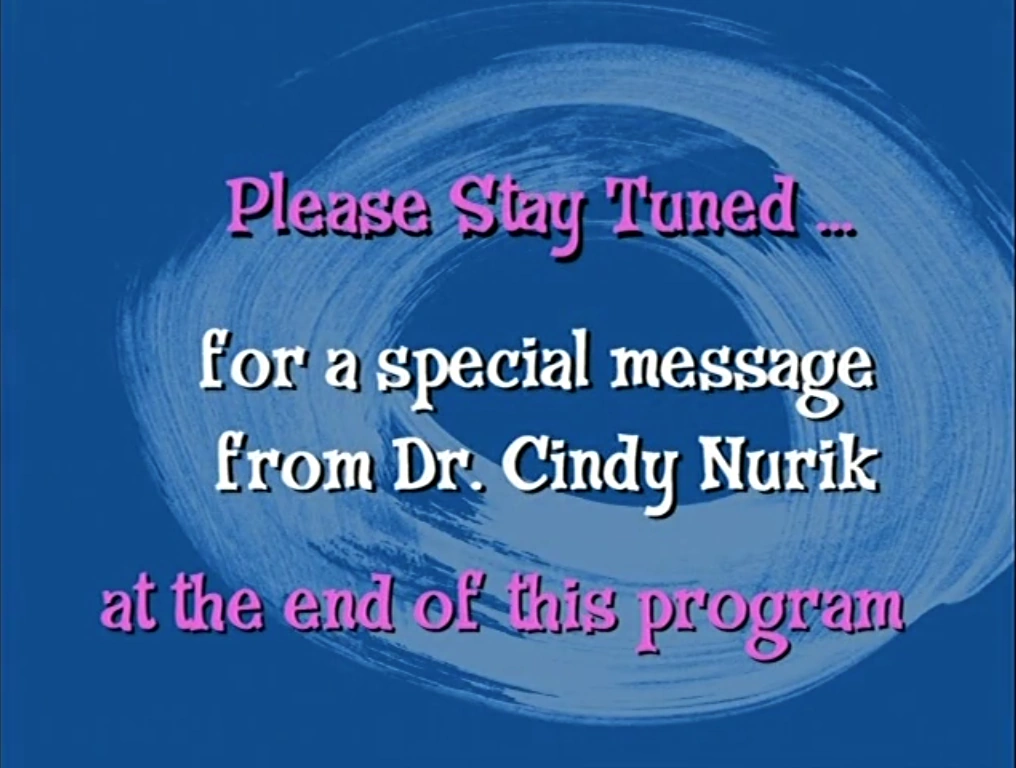 Please Stay Tuned ...

for a special message from Dr. Cindy Nurik

at the end of this program